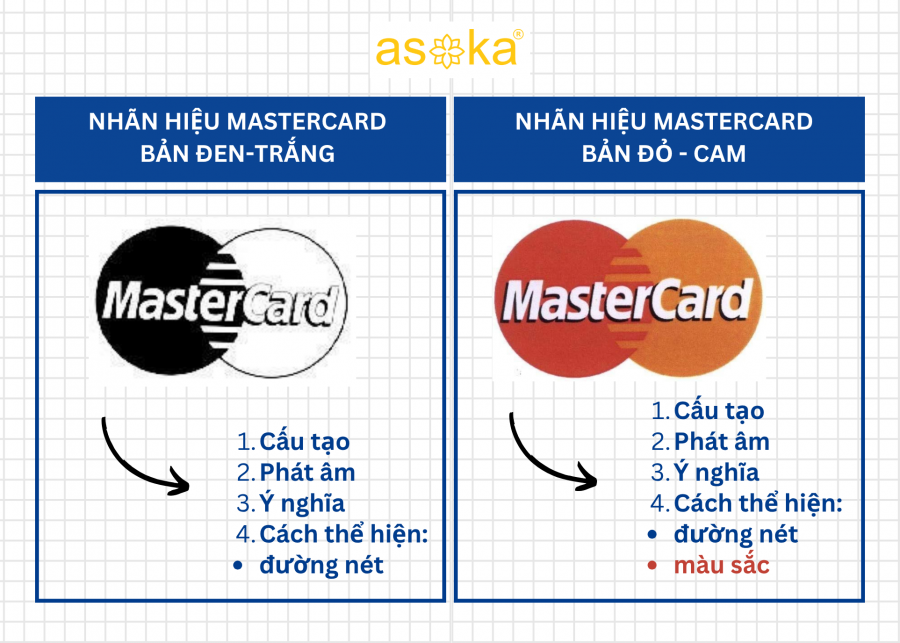 asoka®

NHÃN HIỆU MASTERCARD BẢN ĐEN-TRẮNG

MasterCard

1. Cấu tạo
2. Phát âm
3. Ý nghĩa
4. Cách thể hiện:
• đường nét

NHÃN HIỆU MASTERCARD BẢN ĐỎ - CAM

MasterCard

1. Cấu tạo
2. Phát âm
3. Ý nghĩa
4. Cách thể hiện:
• đường nét
• màu sắc